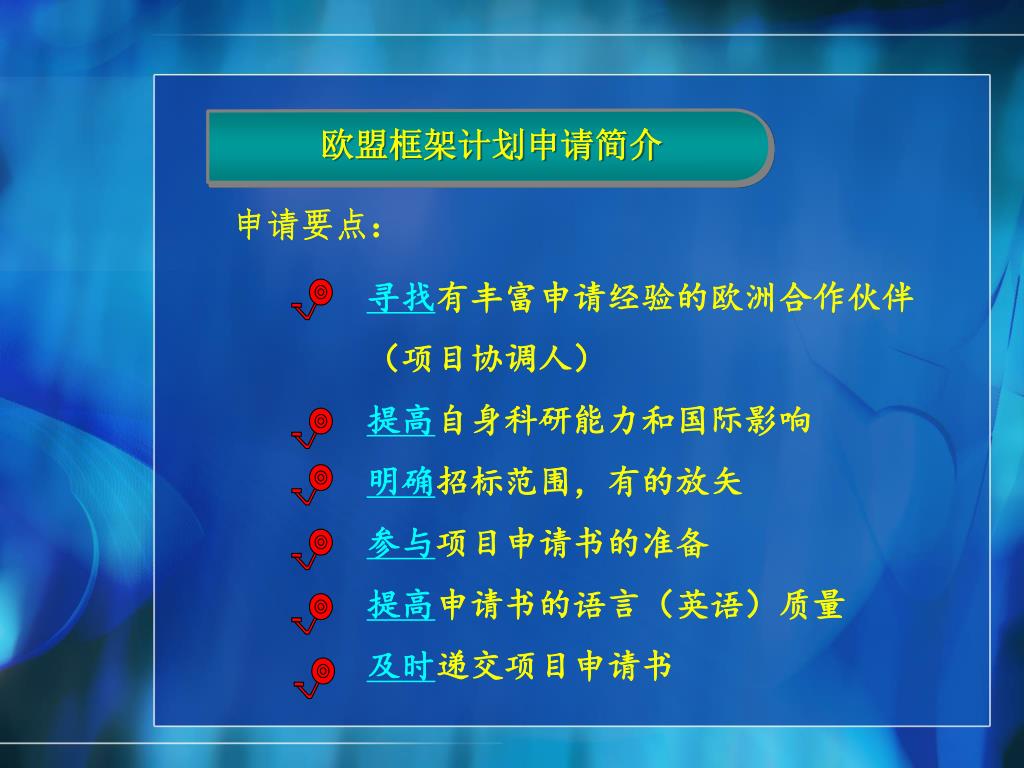 欧盟框架计划申请简介

申请要点：

寻找有丰富申请经验的欧洲合作伙伴（项目协调人）

提高自身科研能力和国际影响

明确招标范围，有的放矢

参与项目申请书的准备

提高申请书的语言（英语）质量

及时递交项目申请书